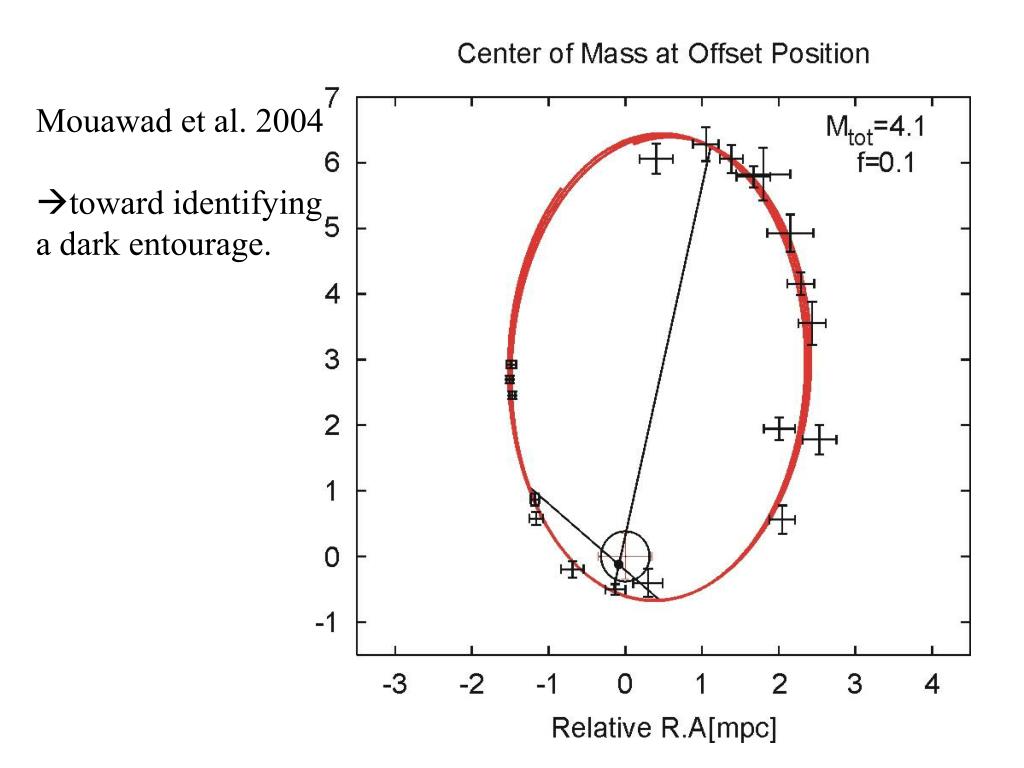 Center of Mass at Offset Position

Mouawad et al. 2004

→toward identifying a dark entourage.

$M_{tot}$=4.1
f=0.1

7
6
5
4
3
2
1
0
-1

-3 -2 -1 0 1 2 3 4

Relative R.A[mpc]